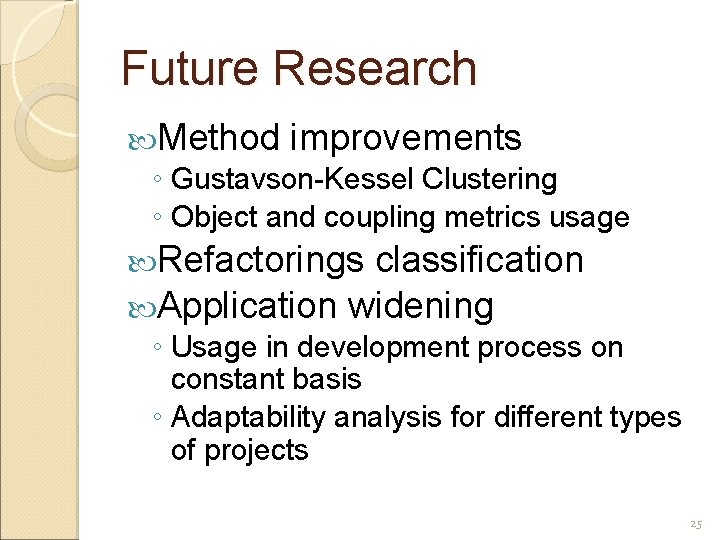 Future Research

Method improvements
◦ Gustavson-Kessel Clustering
◦ Object and coupling metrics usage

Refactorings classification

Application widening
◦ Usage in development process on constant basis
◦ Adaptability analysis for different types of projects

25